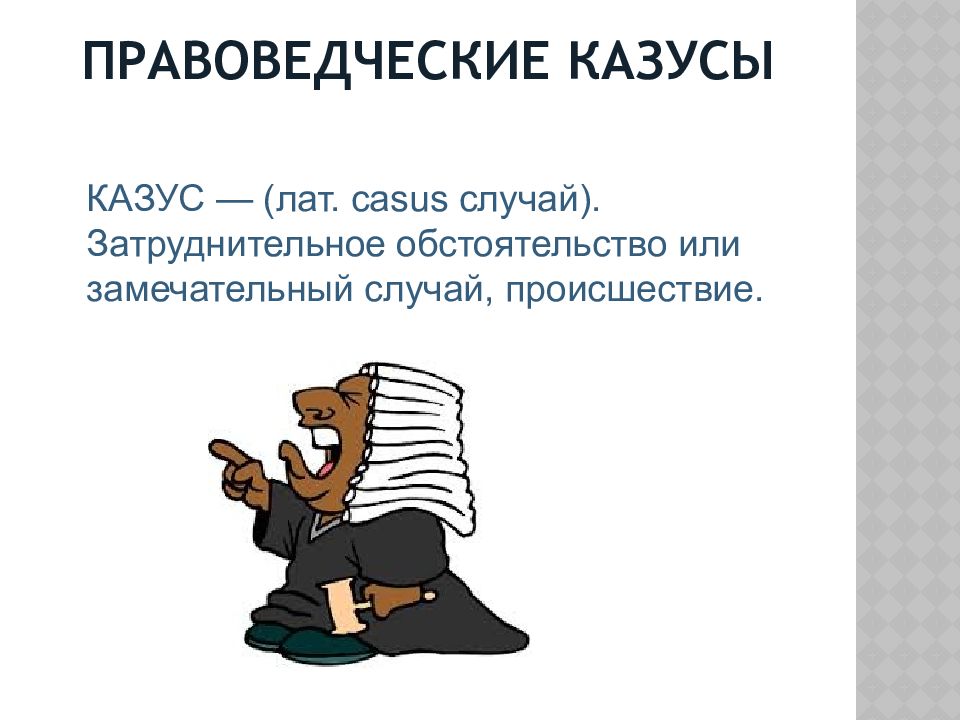 ПРАВОВЕДЧЕСКИЕ КАЗУСЫ

КАЗУС — (лат. casus случай). Затруднительное обстоятельство или замечательный случай, происшествие.